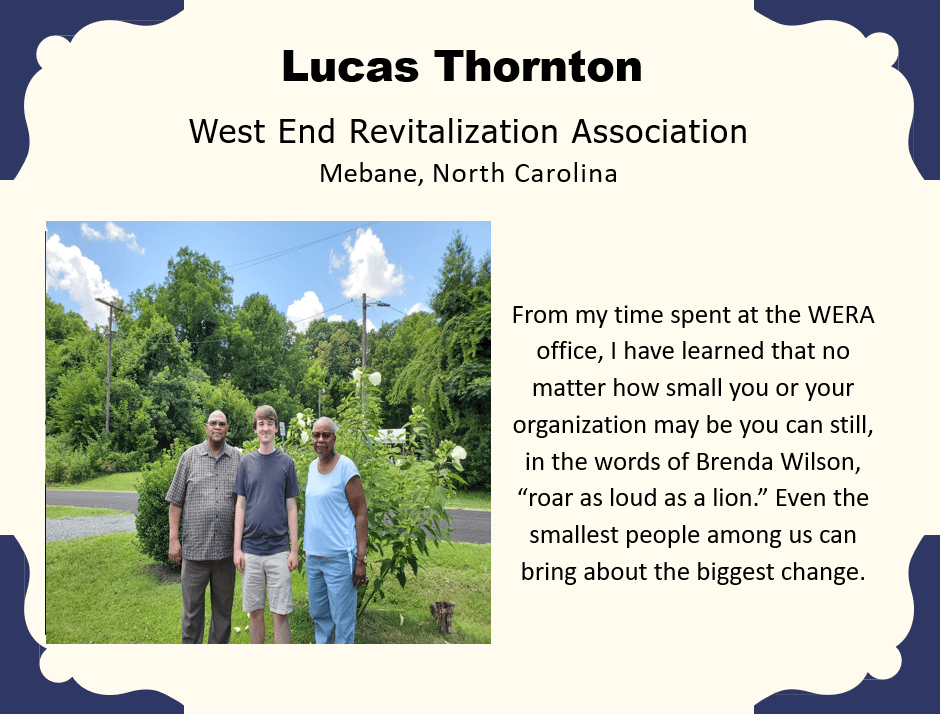 Lucas Thornton

West End Revitalization Association

Mebane, North Carolina

From my time spent at the WERA office, I have learned that no matter how small you or your organization may be you can still, in the words of Brenda Wilson, “roar as loud as a lion.” Even the smallest people among us can bring about the biggest change.